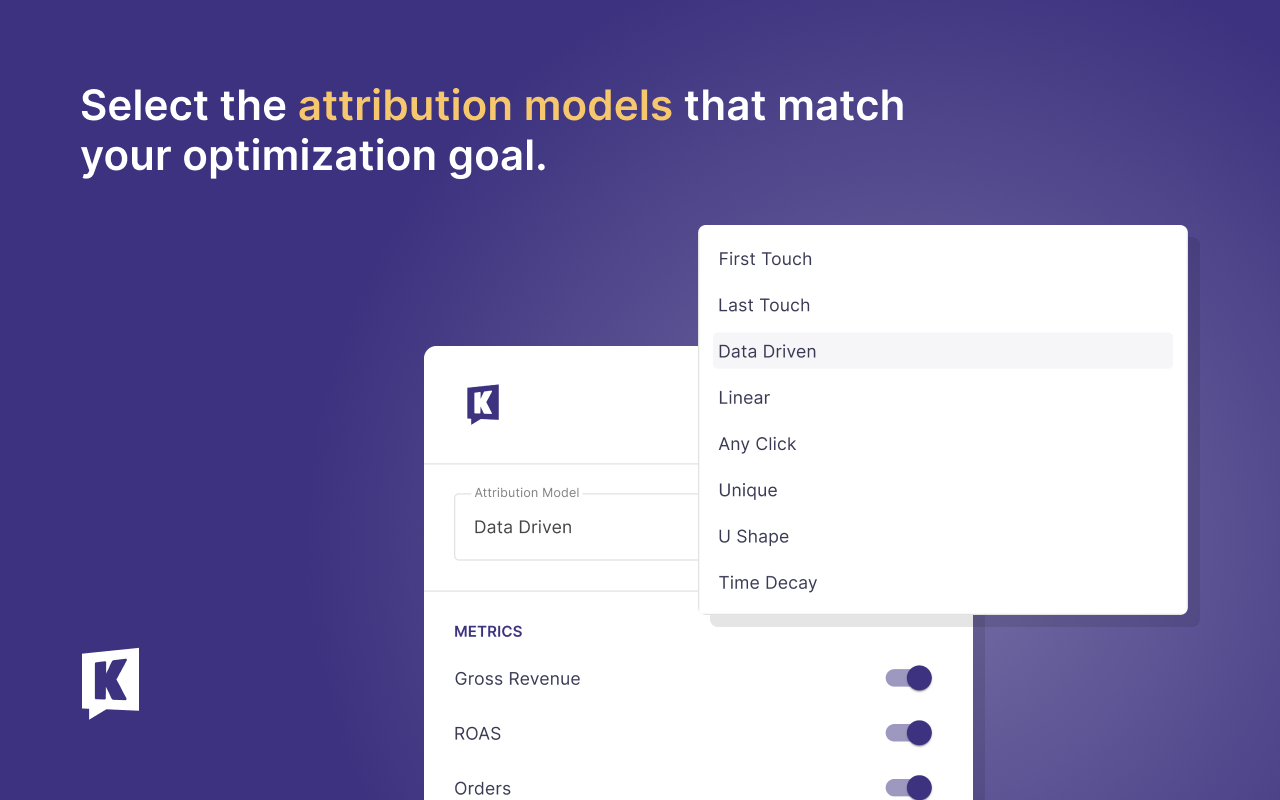 Select the attribution models that match your optimization goal.

First Touch
Last Touch
Data Driven
Linear
Any Click
Unique
U Shape
Time Decay

K

Attribution Model
Data Driven

METRICS
Gross Revenue
ROAS
Orders

K